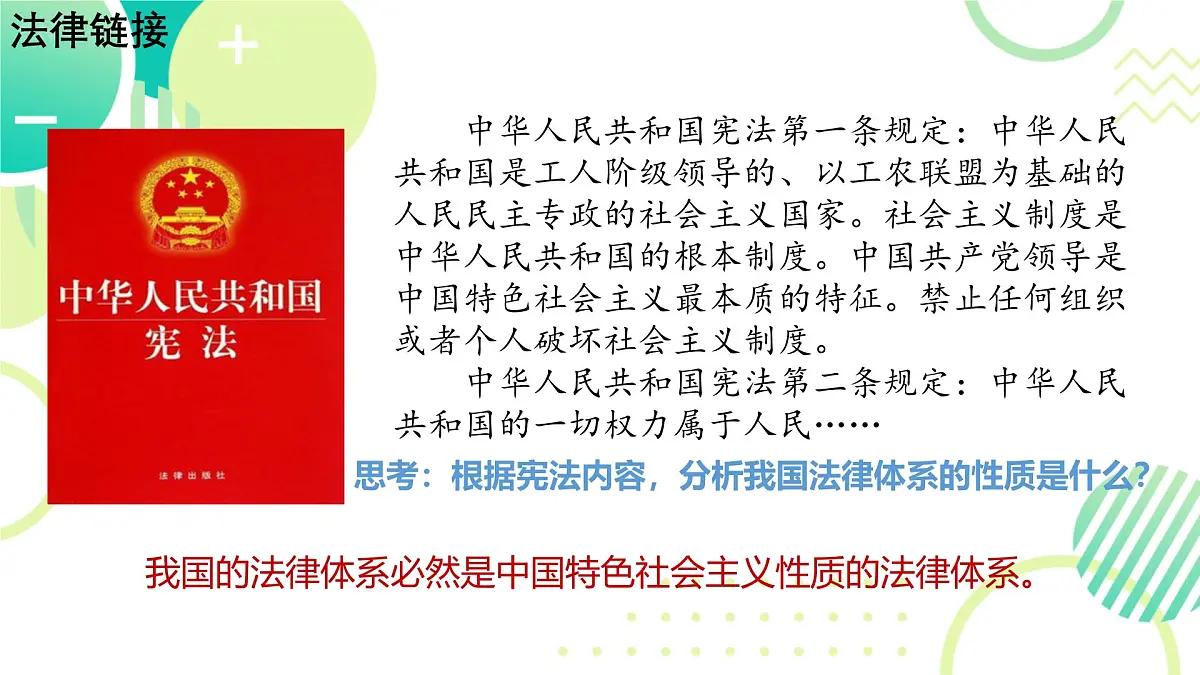 法律链接

中华人民共和国
宪法

法律出版社

中华人民共和国宪法第一条规定：中华人民共和国是工人阶级领导的、以工农联盟为基础的人民民主专政的社会主义国家。社会主义制度是中华人民共和国的根本制度。中国共产党领导是中国特色社会主义最本质的特征。禁止任何组织或者个人破坏社会主义制度。

中华人民共和国宪法第二条规定：中华人民共和国的一切权力属于人民……

思考：根据宪法内容，分析我国法律体系的性质是什么？

我国的法律体系必然是中国特色社会主义性质的法律体系。